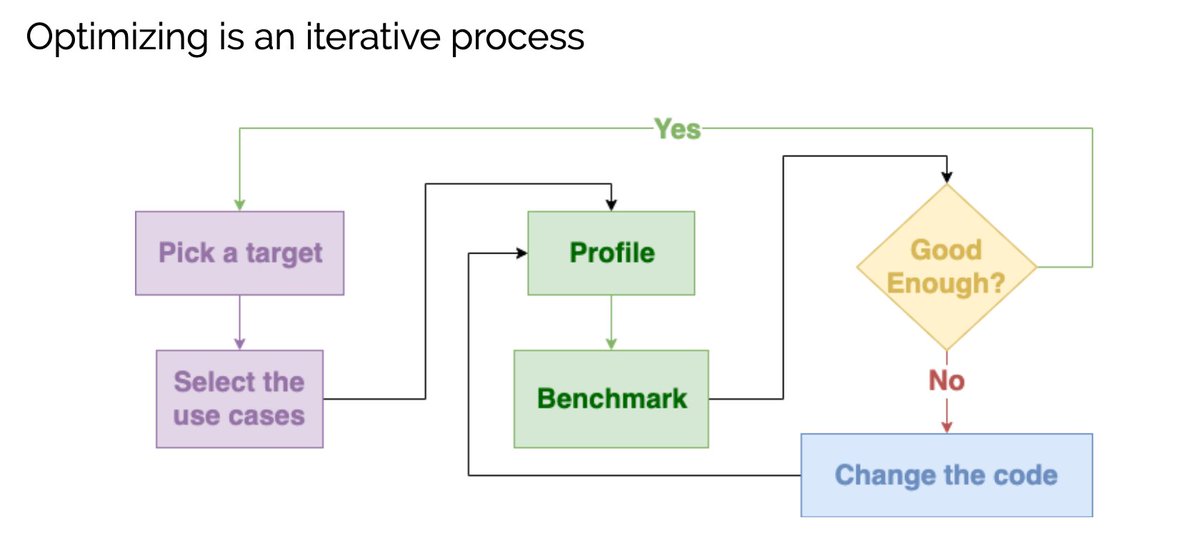 Optimizing is an iterative process

Yes

Pick a target

Select the use cases

Profile

Benchmark

Good Enough?

No

Change the code